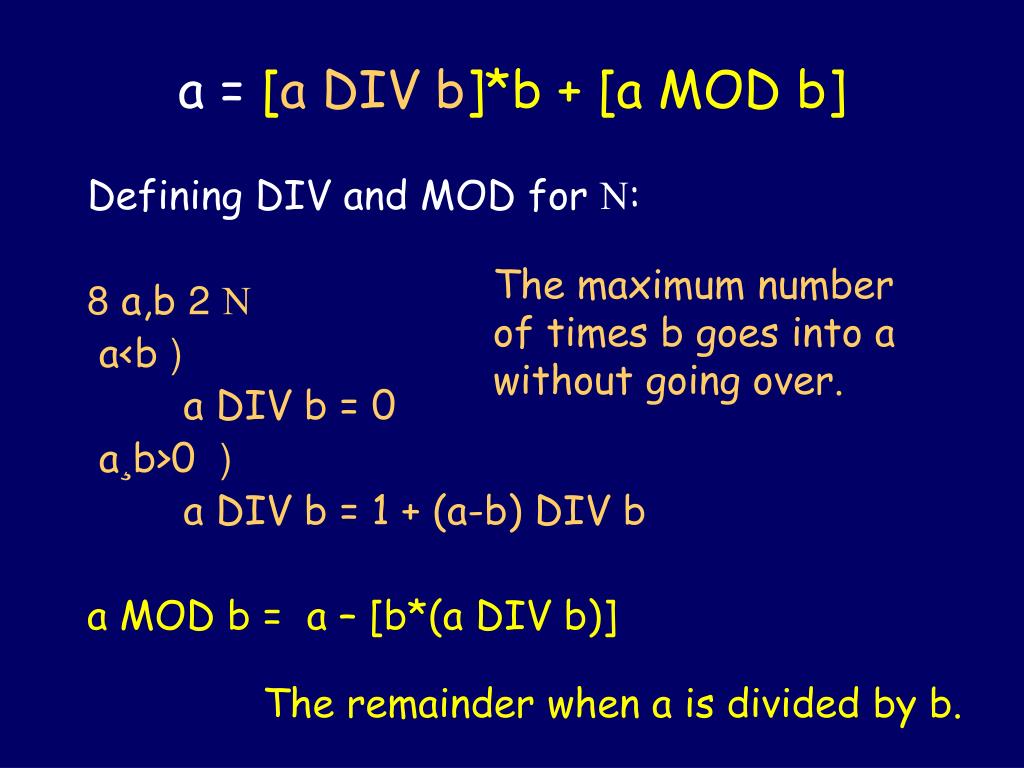 a = [a DIV b]*b + [a MOD b]

Defining DIV and MOD for N:

8 a,b 2 N
a<b )
a DIV b = 0
a¸b>0 )
a DIV b = 1 + (a-b) DIV b

The maximum number of times b goes into a without going over.

a MOD b = a – [b*(a DIV b)]

The remainder when a is divided by b.